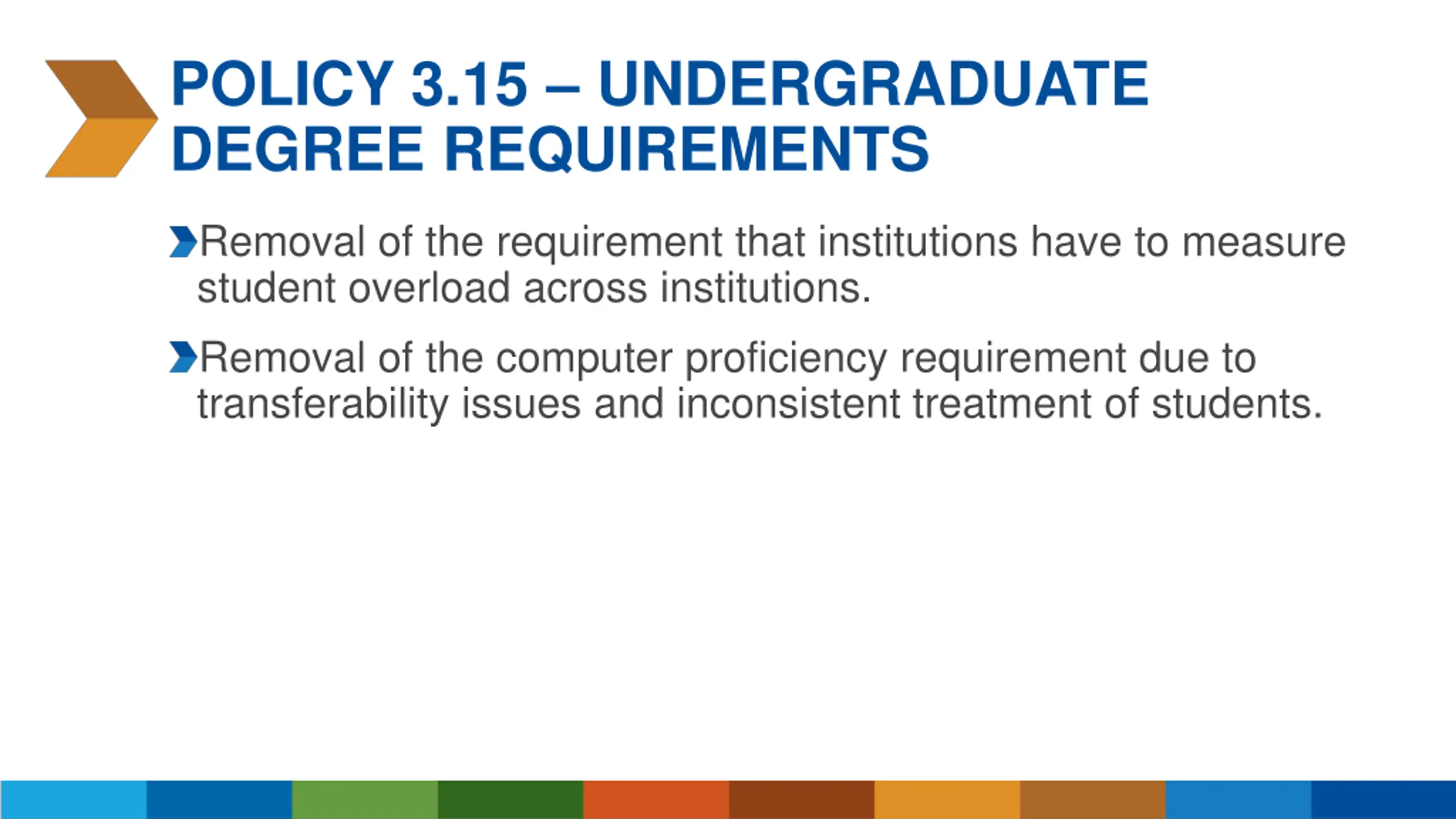 POLICY 3.15 – UNDERGRADUATE DEGREE REQUIREMENTS

Removal of the requirement that institutions have to measure student overload across institutions.

Removal of the computer proficiency requirement due to transferability issues and inconsistent treatment of students.